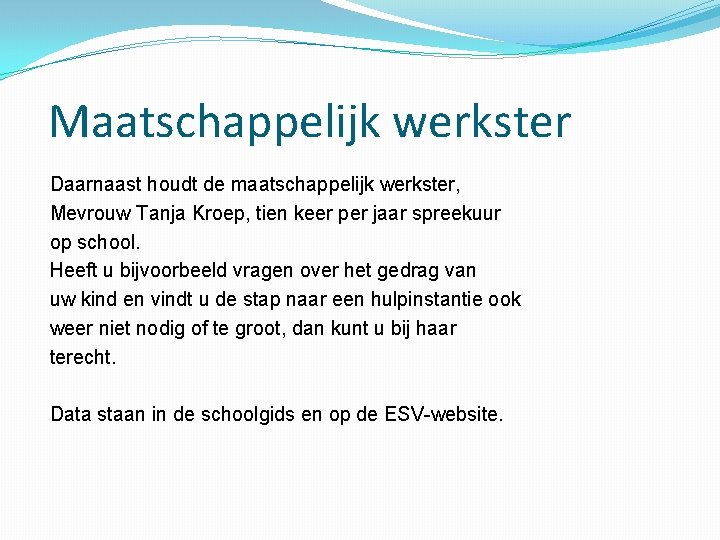 Maatschappelijk werkster

Daarnaast houdt de maatschappelijk werkster, Mevrouw Tanja Kroep, tien keer per jaar spreekuur op school.
Heeft u bijvoorbeeld vragen over het gedrag van uw kind en vindt u de stap naar een hulpinstantie ook weer niet nodig of te groot, dan kunt u bij haar terecht.

Data staan in de schoolgids en op de ESV-website.